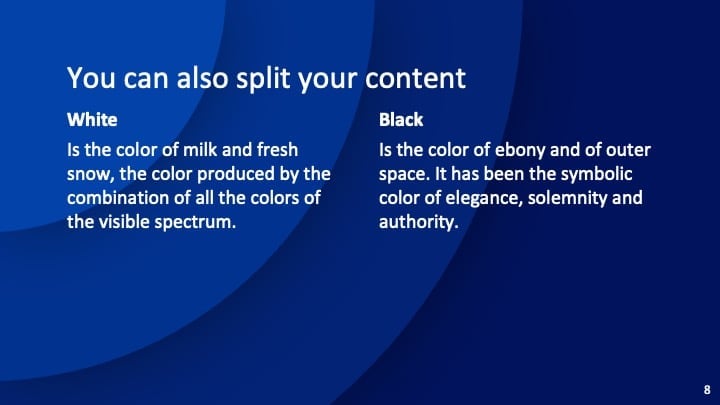 You can also split your content

White

Is the color of milk and fresh snow, the color produced by the combination of all the colors of the visible spectrum.

Black

Is the color of ebony and of outer space. It has been the symbolic color of elegance, solemnity and authority.

8